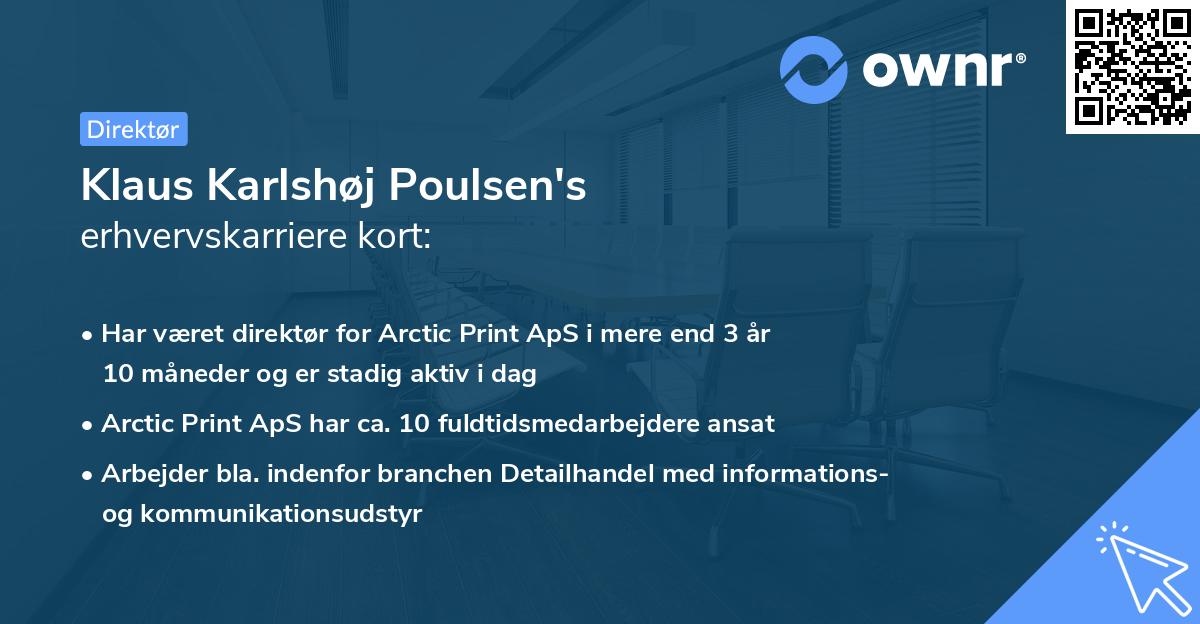 ownr®

Direktør

Klaus Karlshøj Poulsen's
erhvervskarriere kort:

• Har været direktør for Arctic Print ApS i mere end 3 år 10 måneder og er stadig aktiv i dag

• Arctic Print ApS har ca. 10 fuldtidsmedarbejdere ansat

• Arbejder bla. indenfor branchen Detailhandel med informations- og kommunikationsudstyr